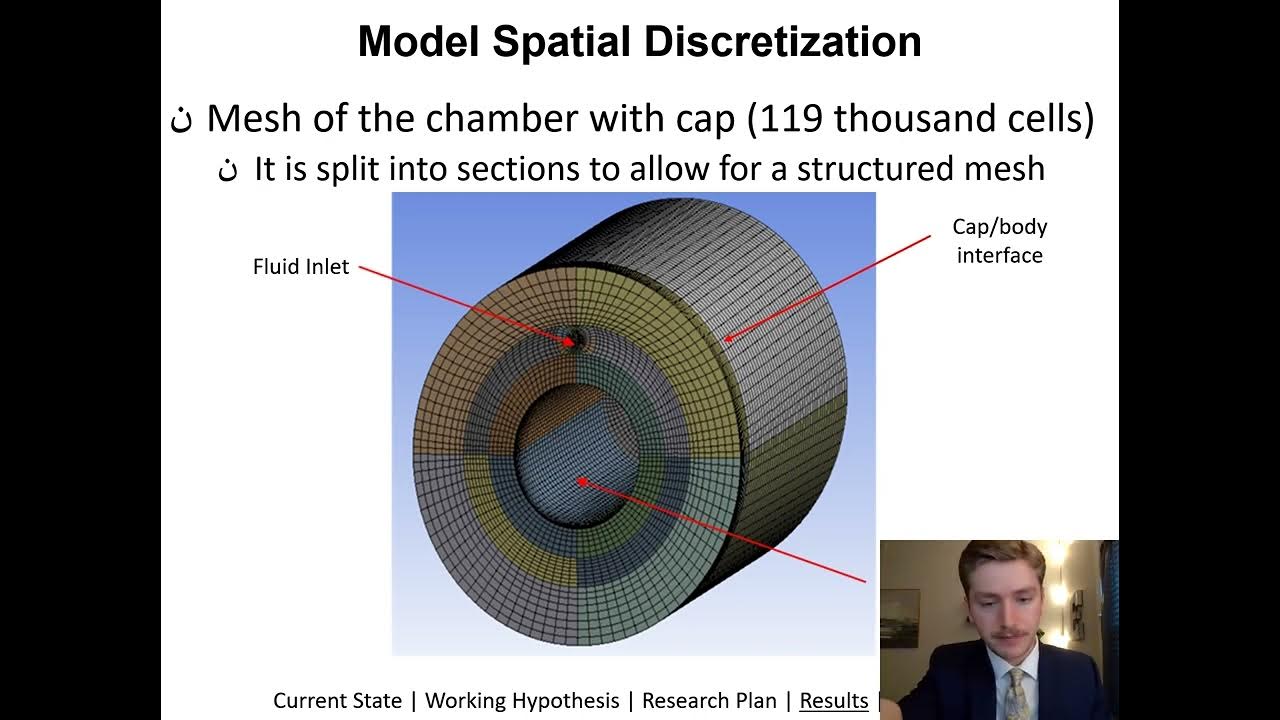 Model Spatial Discretization

ن Mesh of the chamber with cap (119 thousand cells)

ن It is split into sections to allow for a structured mesh

Fluid Inlet

Cap/body interface

Current State | Working Hypothesis | Research Plan | Results |